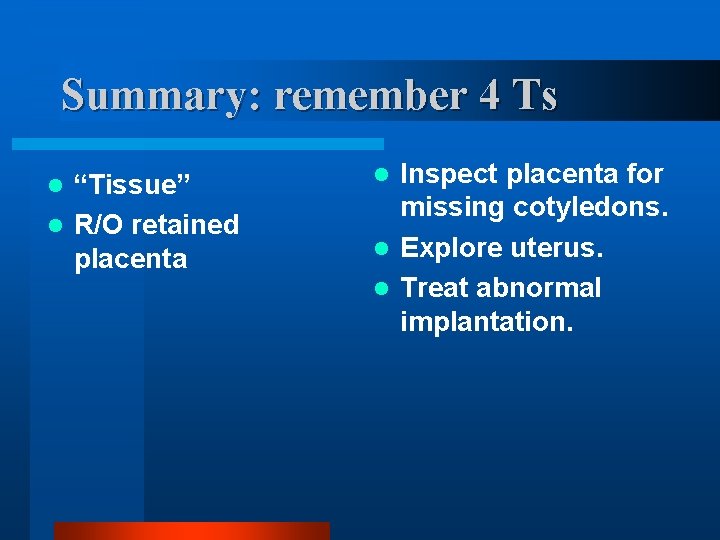 Summary: remember 4 Ts

- “Tissue”
- R/O retained placenta

- Inspect placenta for missing cotyledons.
- Explore uterus.
- Treat abnormal implantation.